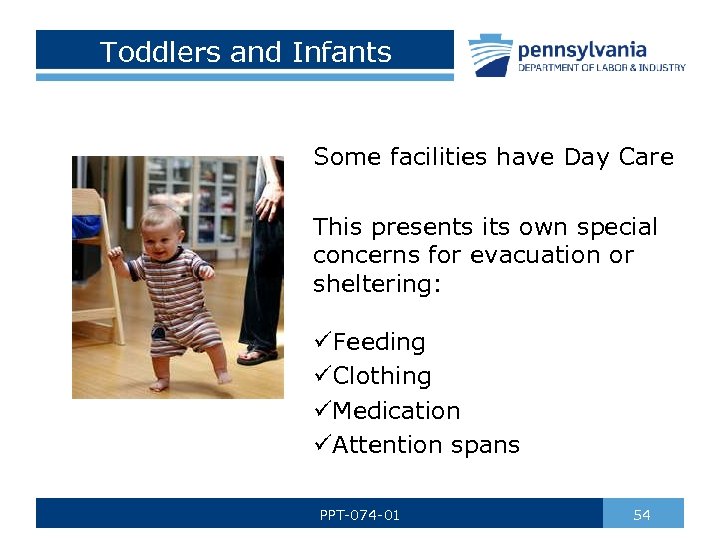 Toddlers and Infants

pennsylvania
DEPARTMENT OF LABOR & INDUSTRY

Some facilities have Day Care

This presents its own special concerns for evacuation or sheltering:

✓Feeding
✓Clothing
✓Medication
✓Attention spans

PPT-074-01

54